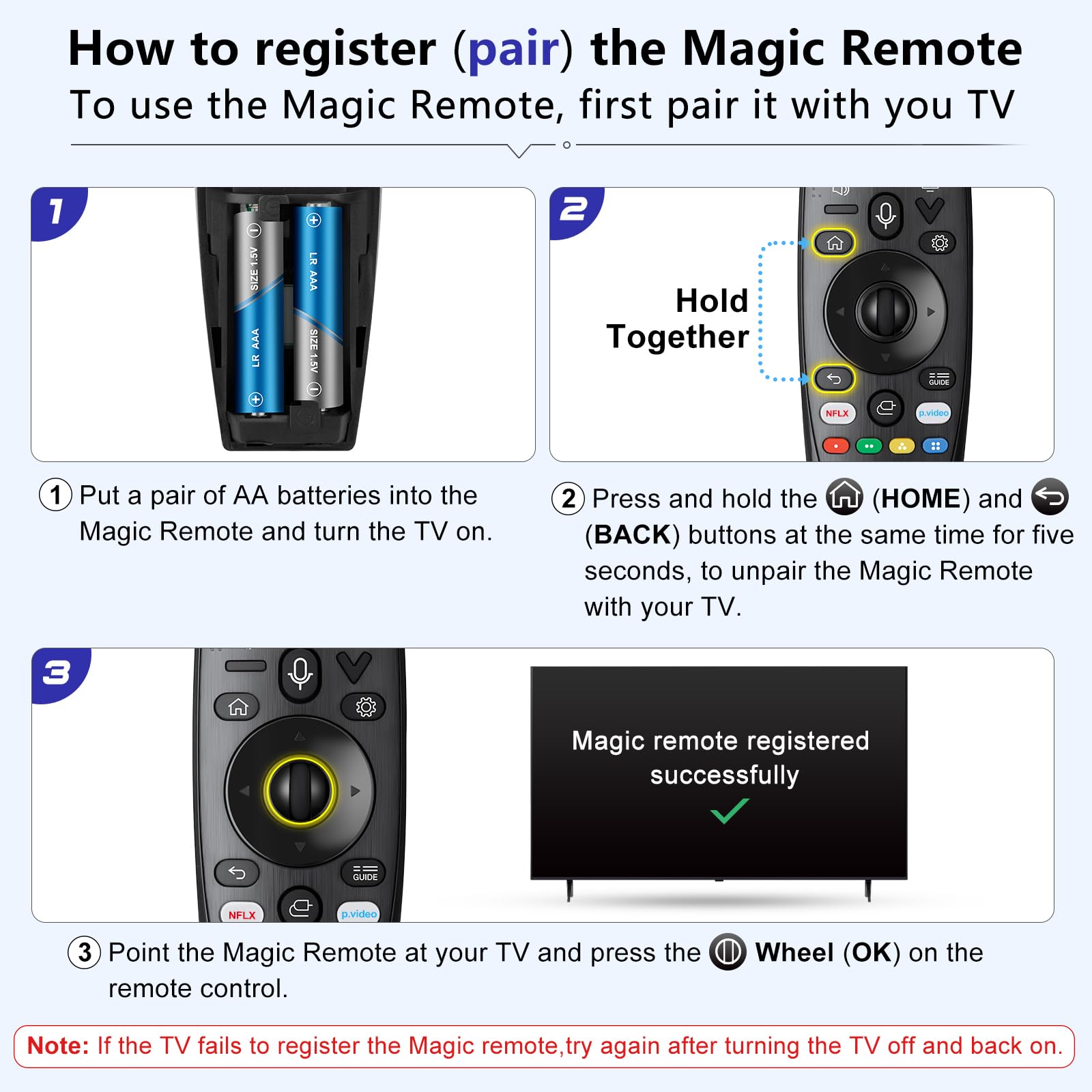 How to register (pair) the Magic Remote
To use the Magic Remote, first pair it with you TV

1

SIZE 1.5V
LR AAA
LR AAA
SIZE 1.5V

2

Hold Together

GUIDE
NFLX
p.video

① Put a pair of AA batteries into the Magic Remote and turn the TV on.

② Press and hold the (HOME) and (BACK) buttons at the same time for five seconds, to unpair the Magic Remote with your TV.

3

GUIDE
NFLX
p.video

Magic remote registered successfully

③ Point the Magic Remote at your TV and press the Wheel (OK) on the remote control.

Note: If the TV fails to register the Magic remote,try again after turning the TV off and back on.